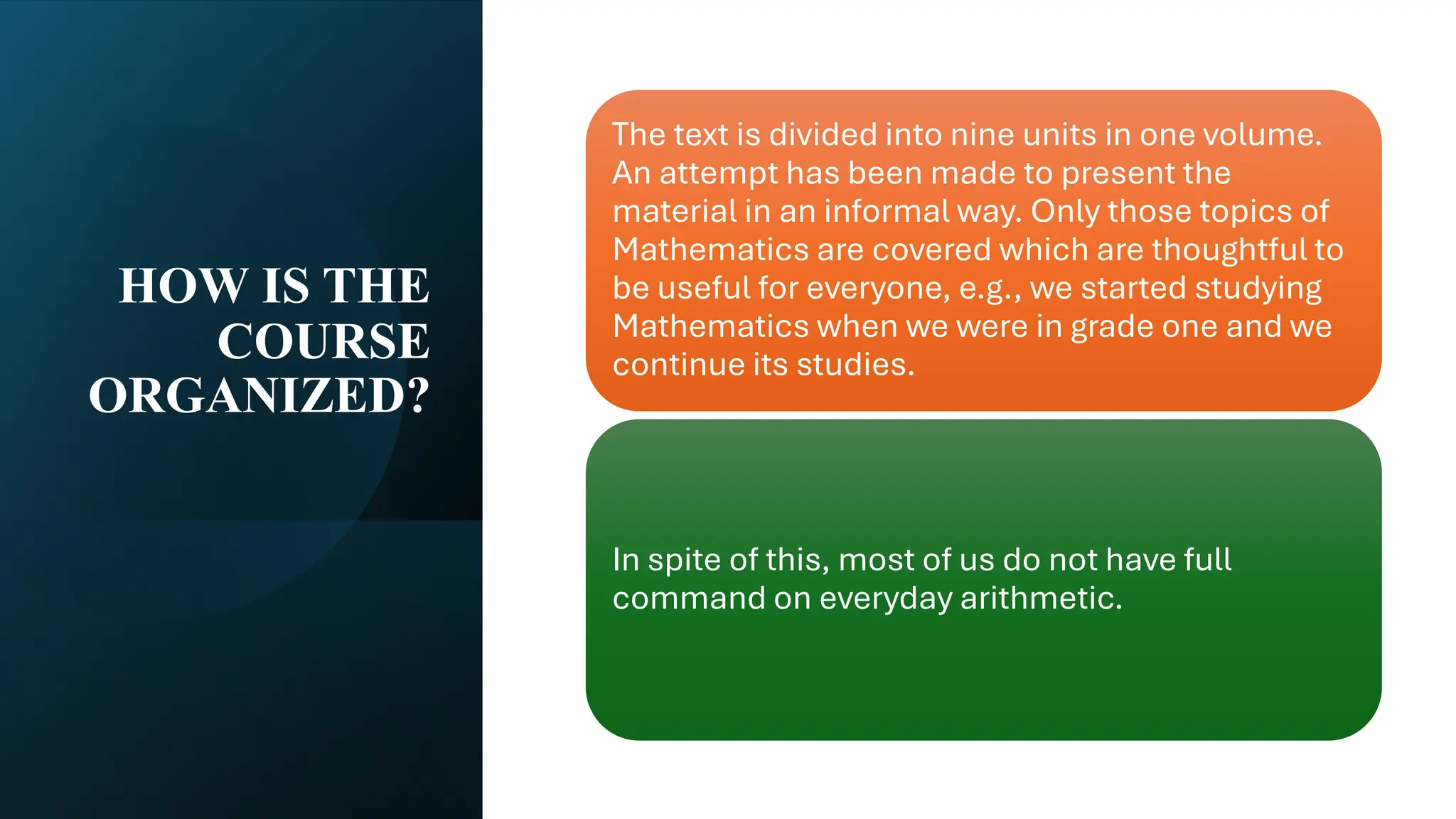 HOW IS THE COURSE ORGANIZED?

The text is divided into nine units in one volume. An attempt has been made to present the material in an informal way. Only those topics of Mathematics are covered which are thoughtful to be useful for everyone, e.g., we started studying Mathematics when we were in grade one and we continue its studies.

In spite of this, most of us do not have full command on everyday arithmetic.